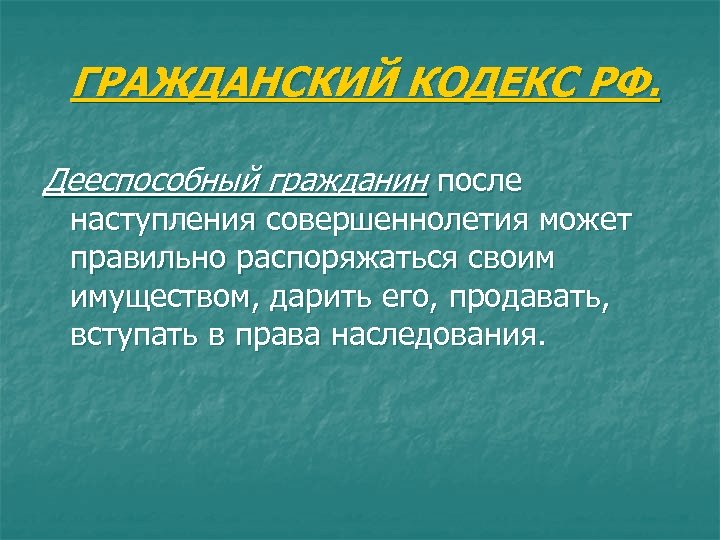 ГРАЖДАНСКИЙ КОДЕКС РФ.

Дееспособный гражданин после наступления совершеннолетия может правильно распоряжаться своим имуществом, дарить его, продавать, вступать в права наследования.